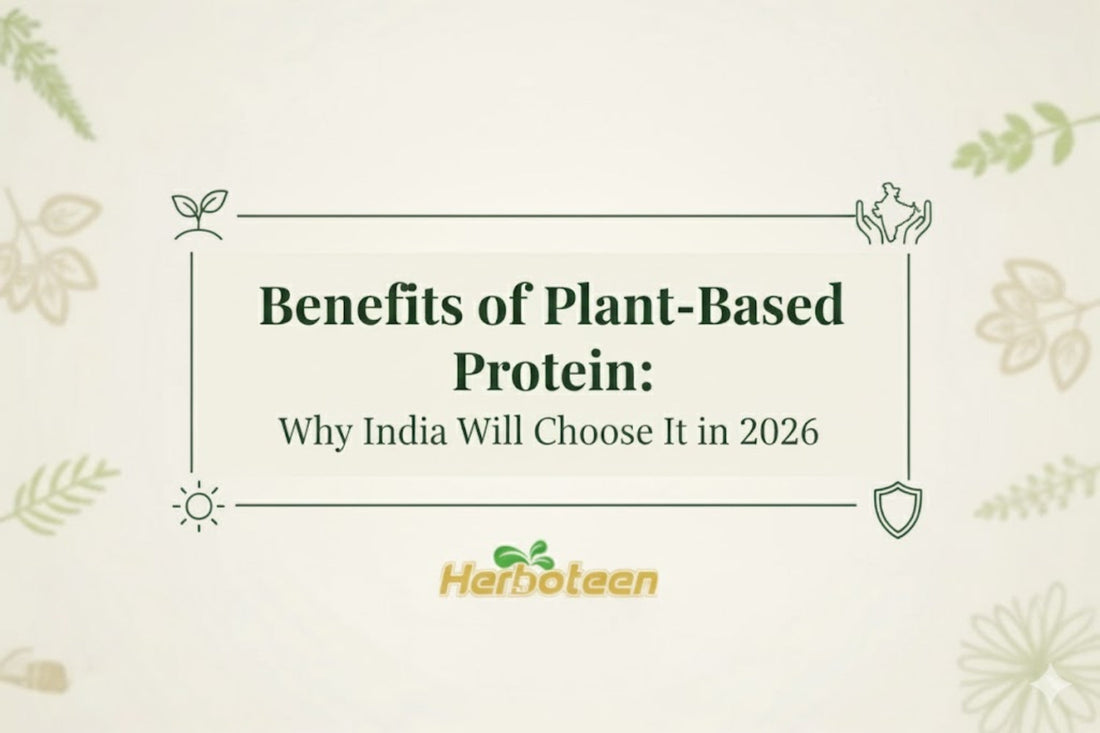 Benefits of Plant-Based Protein:
Why India Will Choose It in 2026

Herboteen